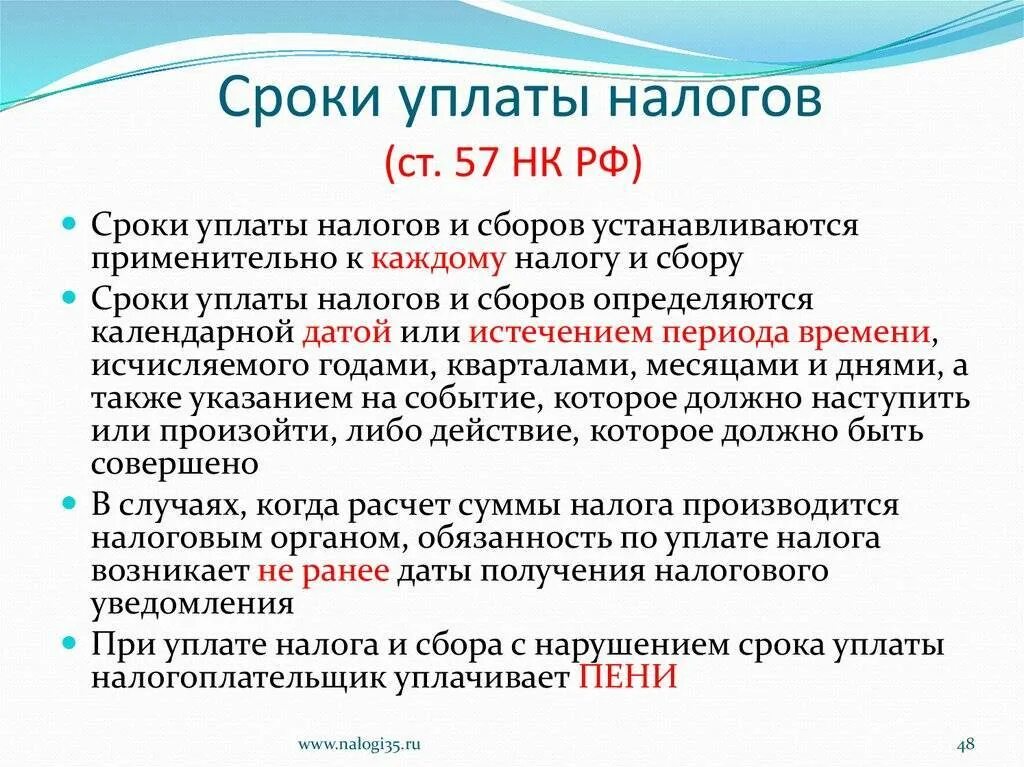 Сроки уплаты налогов

(ст. 57 НК РФ)

Сроки уплаты налогов и сборов устанавливаются применительно к каждому налогу и сбору

Сроки уплаты налогов и сборов определяются календарной датой или истечением периода времени, исчисляемого годами, кварталами, месяцами и днями, а также указанием на событие, которое должно наступить или произойти, либо действие, которое должно быть совершено

В случаях, когда расчет суммы налога производится налоговым органом, обязанность по уплате налога возникает не ранее даты получения налогового уведомления

При уплате налога и сбора с нарушением срока уплаты налогоплательщик уплачивает ПЕНИ

www.nalogi35.ru

48